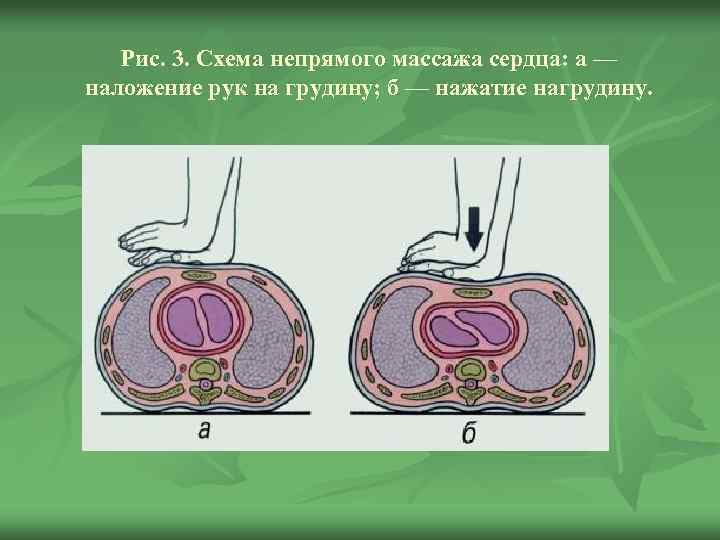 Рис. 3. Схема непрямого массажа сердца: а — наложение рук на грудину; б — нажатие нагрудину.

а

б